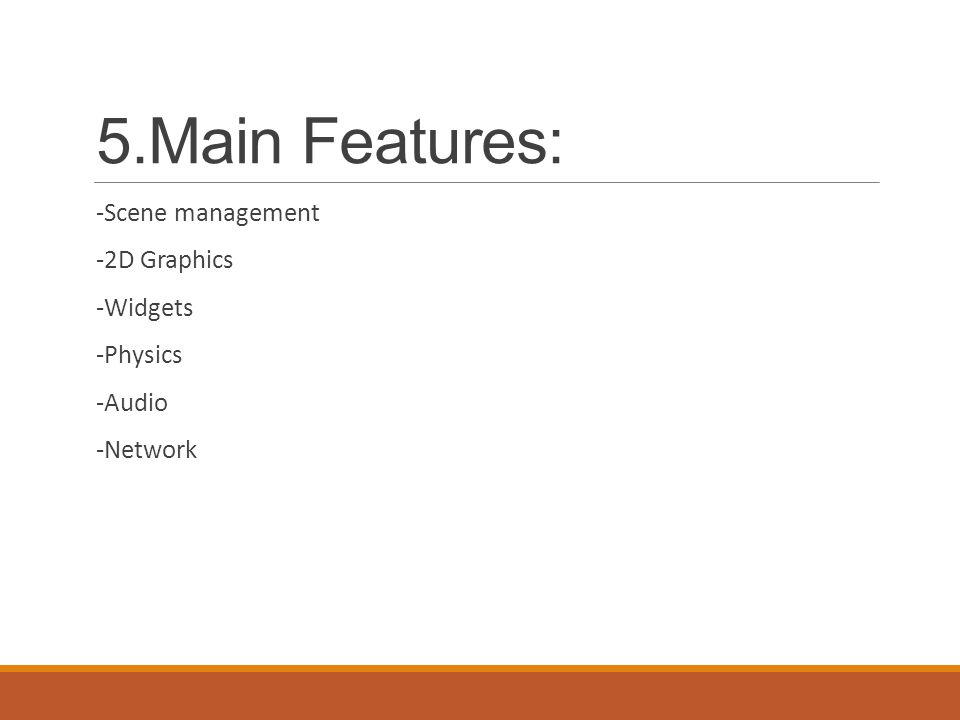 5.Main Features:

-Scene management

-2D Graphics

-Widgets

-Physics

-Audio

-Network